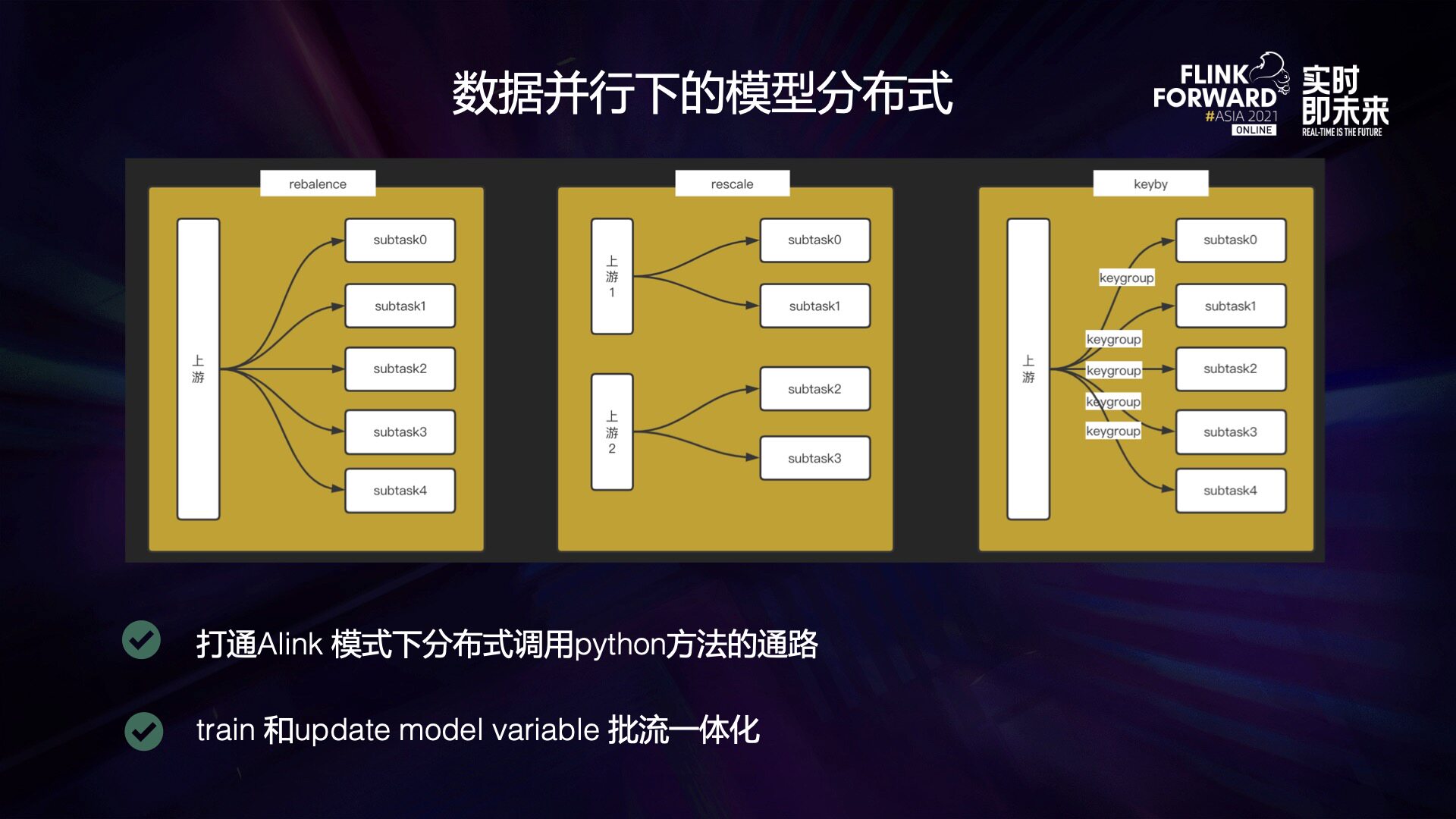 数据并行下的模型分布式

FLINK FORWARD #ASIA 2021 ONLINE 实时即未来 REAL-TIME IS THE FUTURE

rebalence

上游

subtask0
subtask1
subtask2
subtask3
subtask4

rescale

上游1

上游2

subtask0
subtask1
subtask2
subtask3

keyby

上游

keygroup
keygroup
keygroup
keygroup
keygroup

subtask0
subtask1
subtask2
subtask3
subtask4

打通Alink 模式下分布式调用python方法的通路

train 和update model variable 批流一体化